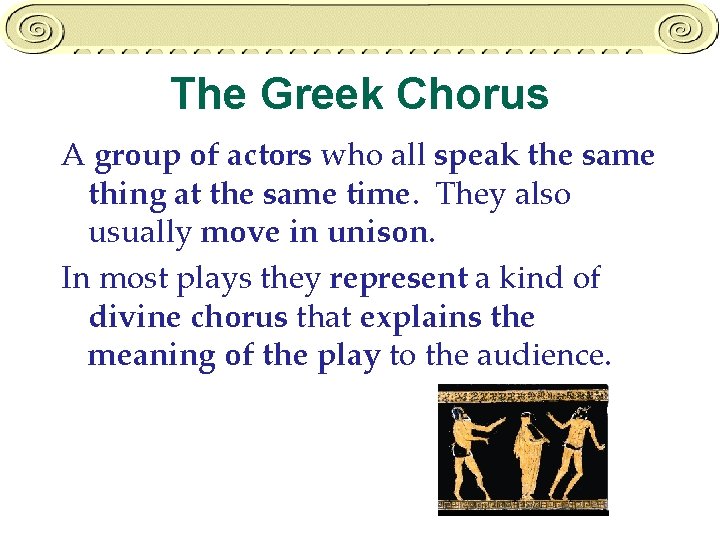 The Greek Chorus

A group of actors who all speak the same thing at the same time. They also usually move in unison.

In most plays they represent a kind of divine chorus that explains the meaning of the play to the audience.